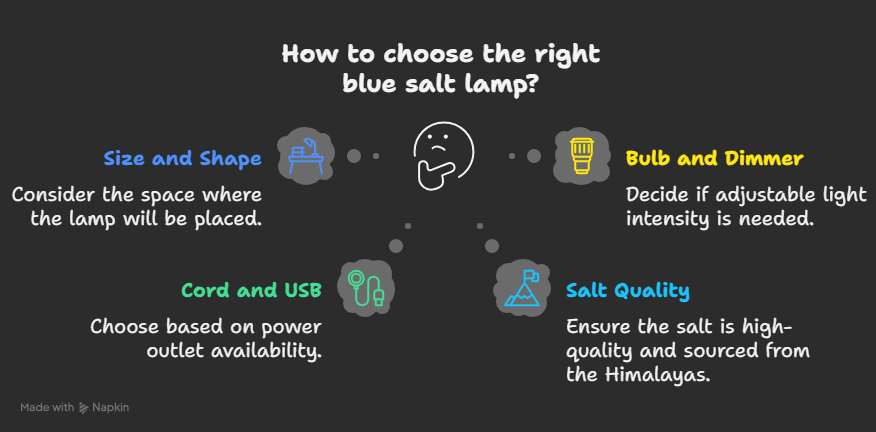 How to choose the right blue salt lamp?

Size and Shape

Consider the space where the lamp will be placed.

Bulb and Dimmer

Decide if adjustable light intensity is needed.

Cord and USB

Choose based on power outlet availability.

Salt Quality

Ensure the salt is high-quality and sourced from the Himalayas.

Made with Napkin